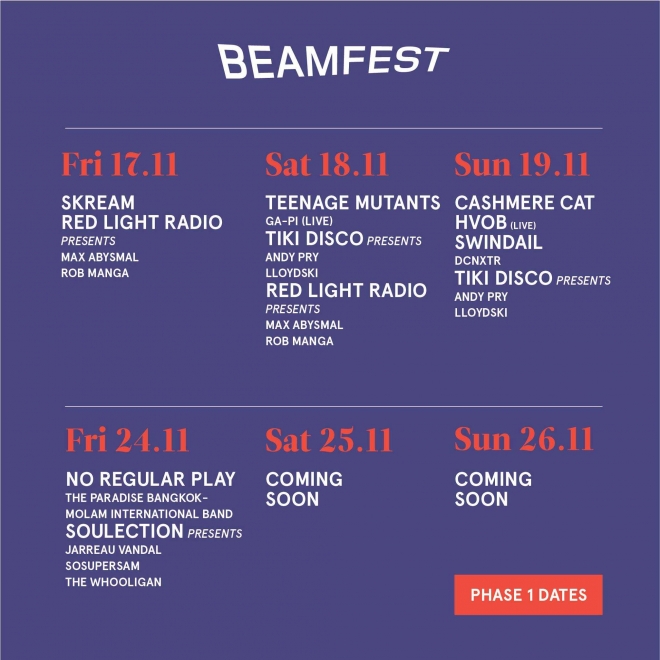 BEAMFEST

Fri 17.11

SKREAM
RED LIGHT RADIO
PRESENTS
MAX ABYSMAL
ROB MANGA

Sat 18.11

TEENAGE MUTANTS
GA-PI (LIVE)
TIKI DISCO PRESENTS
ANDY PRY
LLOYDSKI
RED LIGHT RADIO
PRESENTS
MAX ABYSMAL
ROB MANGA

Sun 19.11

CASHMERE CAT
HVOB (LIVE)
SWINDAIL
DCNXTR
TIKI DISCO PRESENTS
ANDY PRY
LLOYDSKI

Fri 24.11

NO REGULAR PLAY
THE PARADISE BANGKOK-
MOLAM INTERNATIONAL BAND
SOULECTION PRESENTS
JARREAU VANDAL
SOSUPERSAM
THE WHOOLIGAN

Sat 25.11

COMING
SOON

Sun 26.11

COMING
SOON

PHASE 1 DATES